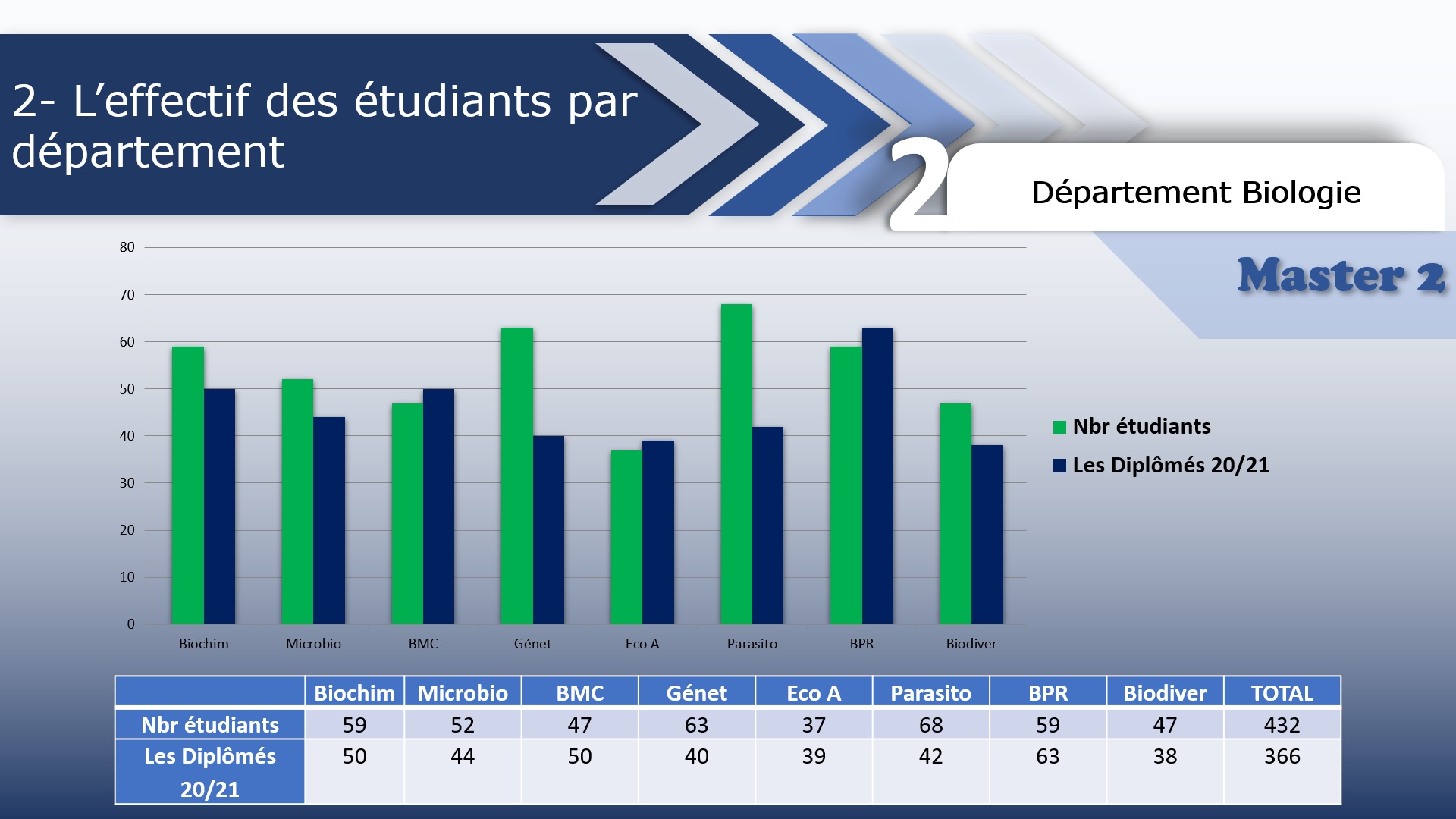 2- L'effectif des étudiants par département

2

Département Biologie

Master 2

80
70
60
50
40
30
20
10
0

Biochim
Microbio
BMC
Génet
Eco A
Parasito
BPR
Biodiver

Nbr étudiants
Les Diplômés 20/21

| | Biochim | Microbio | BMC | Génet | Eco A | Parasito | BPR | Biodiver | TOTAL |
|---|---|---|---|---|---|---|---|---|---|
| Nbr étudiants | 59 | 52 | 47 | 63 | 37 | 68 | 59 | 47 | 432 |
| Les Diplômés 20/21 | 50 | 44 | 50 | 40 | 39 | 42 | 63 | 38 | 366 |